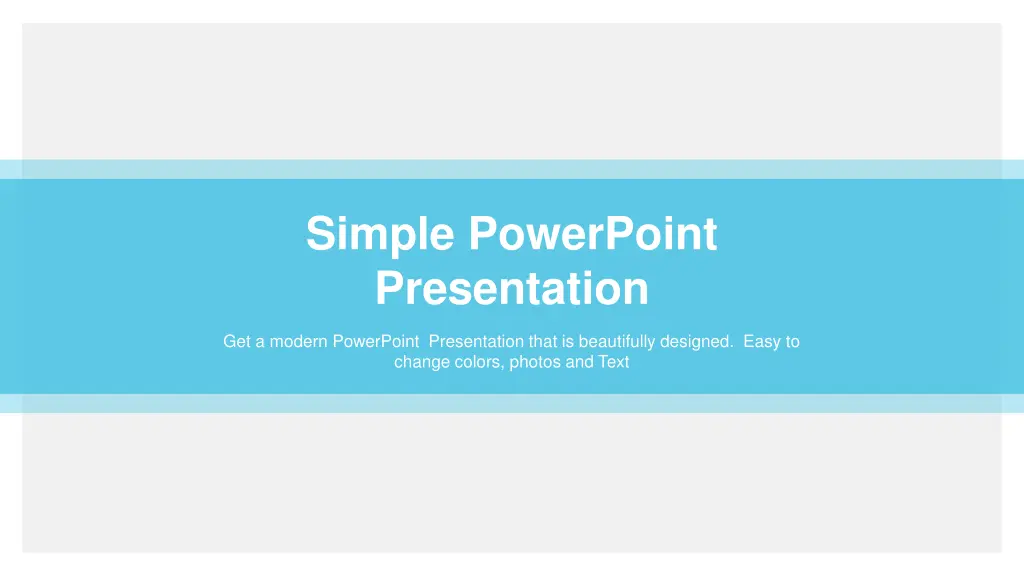 Simple PowerPoint Presentation

Get a modern PowerPoint  Presentation that is beautifully designed.  Easy to change colors, photos and Text